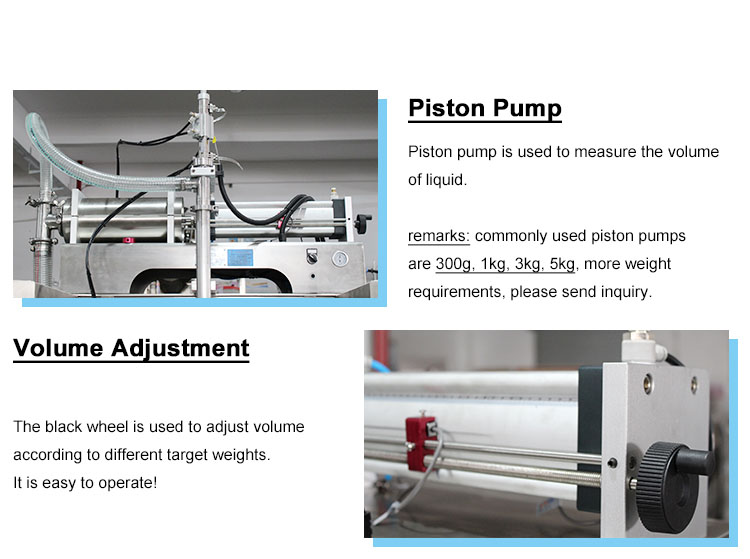 Piston Pump

Piston pump is used to measure the volume of liquid.

remarks: commonly used piston pumps are 300g, 1kg, 3kg, 5kg, more weight requirements, please send inquiry.

Volume Adjustment

The black wheel is used to adjust volume according to different target weights.
It is easy to operate!